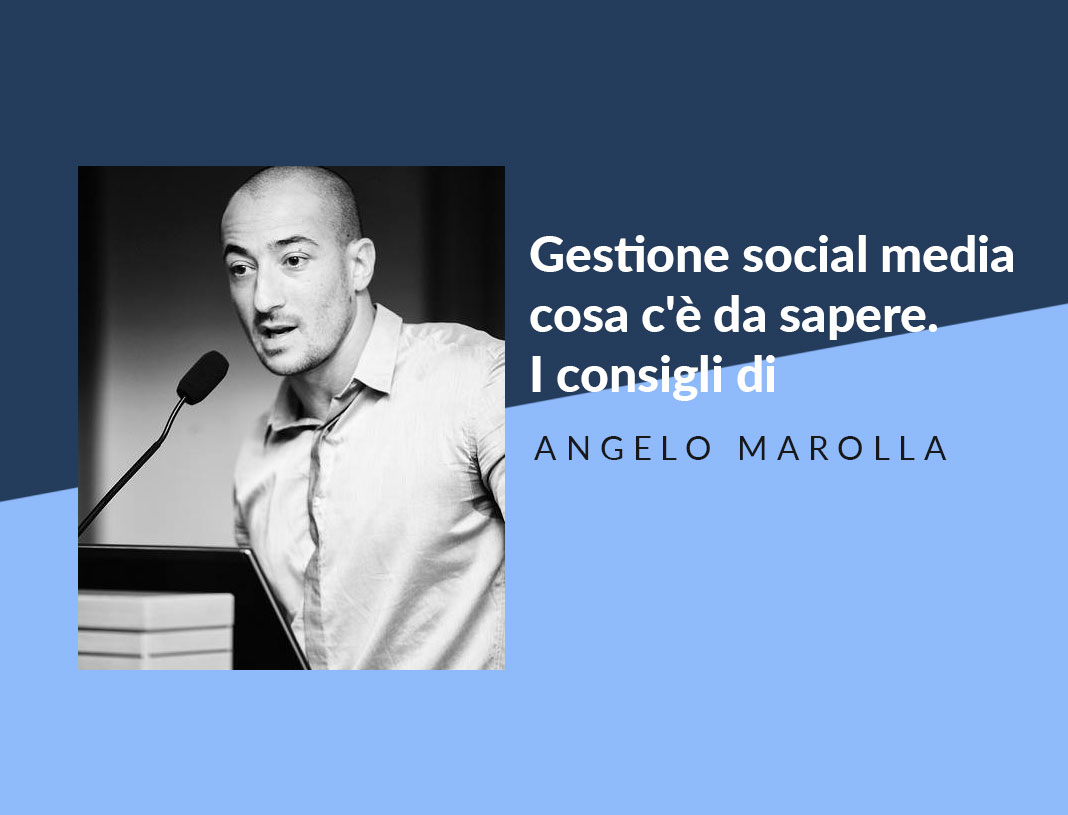 Gestione social media cosa c'è da sapere. I consigli di

ANGELO MAROLLA